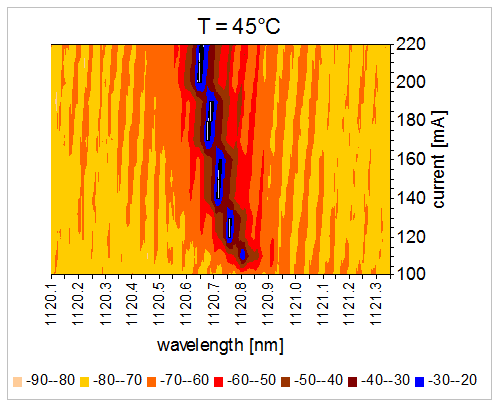 T = 45°C

220
200
180
160
140
120
100

current [mA]

1120.1
1120.2
1120.3
1120.4
1120.5
1120.6
1120.7
1120.8
1120.9
1121.0
1121.1
1121.2
1121.3

wavelength [nm]

-90--80 -80--70 -70--60 -60--50 -50--40 -40--30 -30--20